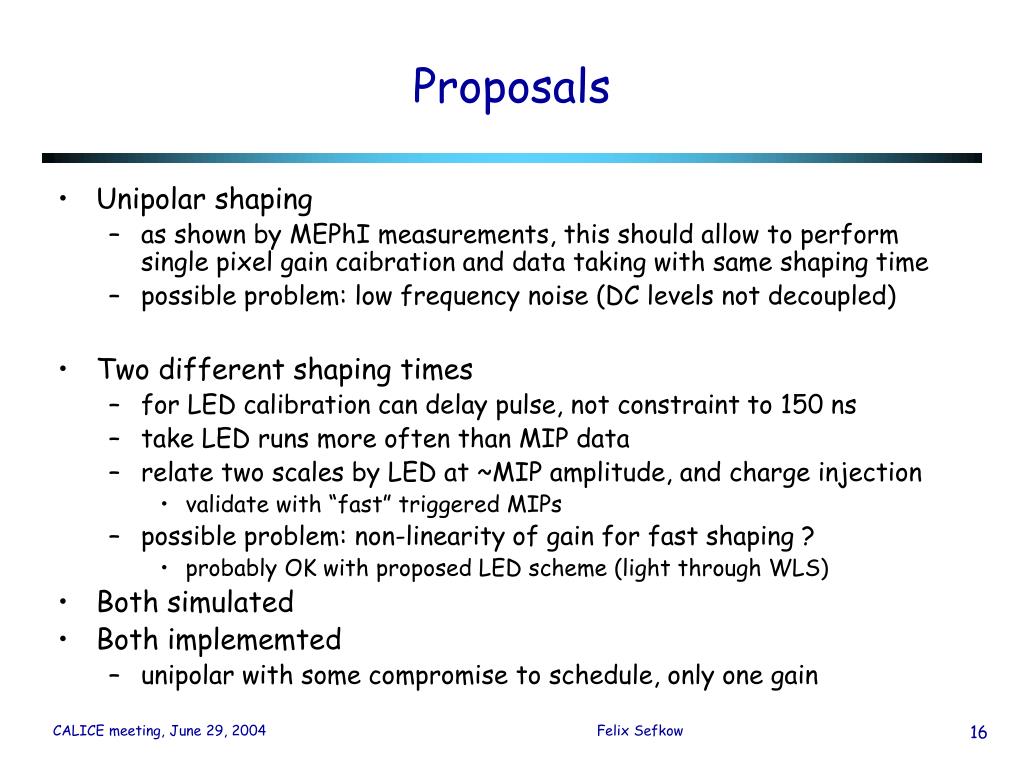 Proposals

• Unipolar shaping
– as shown by MEPhI measurements, this should allow to perform single pixel gain caibration and data taking with same shaping time
– possible problem: low frequency noise (DC levels not decoupled)

• Two different shaping times
– for LED calibration can delay pulse, not constraint to 150 ns
– take LED runs more often than MIP data
– relate two scales by LED at ~MIP amplitude, and charge injection
• validate with “fast” triggered MIPs
– possible problem: non-linearity of gain for fast shaping ?
• probably OK with proposed LED scheme (light through WLS)
• Both simulated
• Both implememted
– unipolar with some compromise to schedule, only one gain

CALICE meeting, June 29, 2004
Felix Sefkow
16